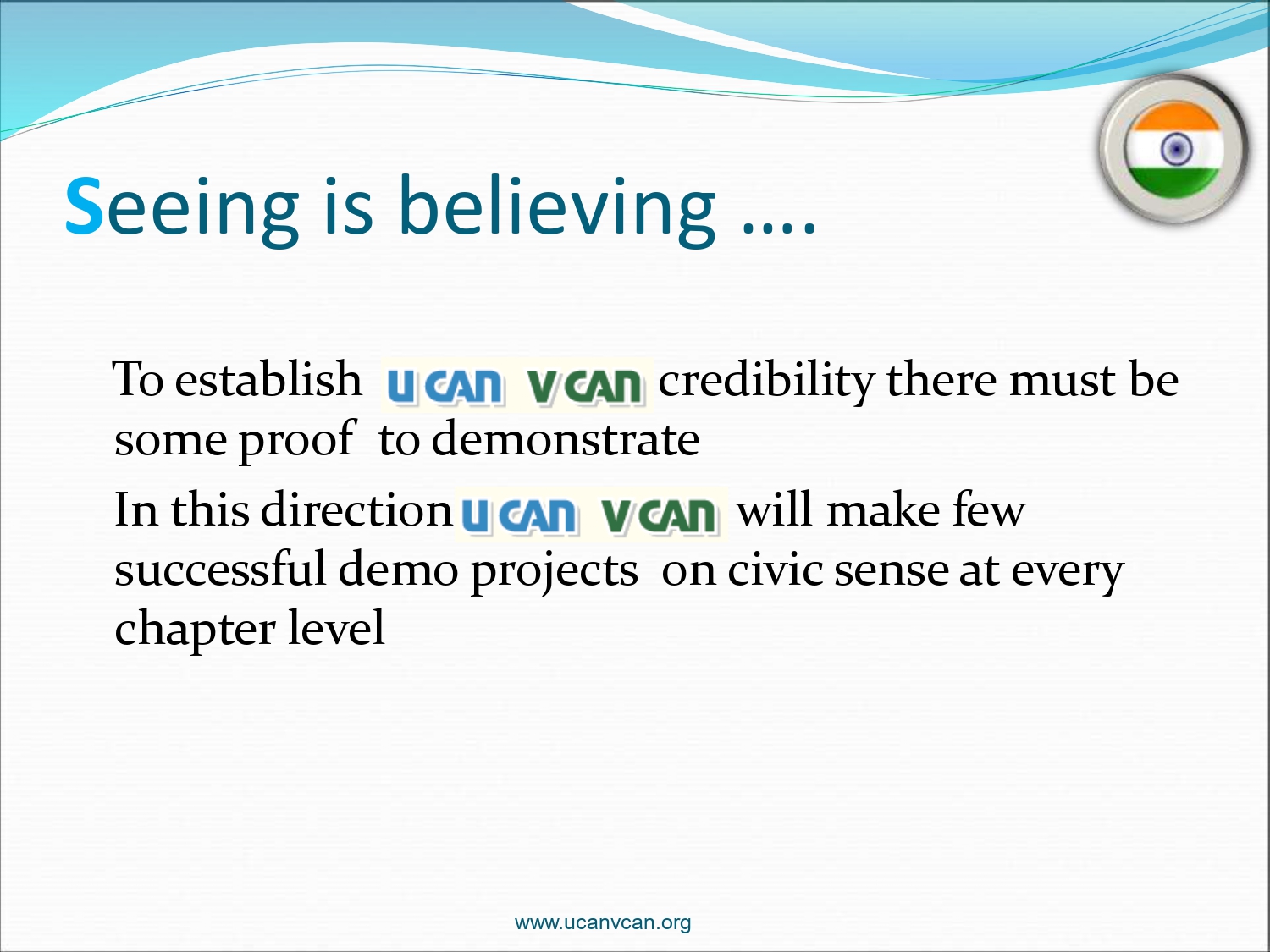 Seeing is believing ….

To establish U CAN V CAN credibility there must be some proof to demonstrate

In this direction U CAN V CAN will make few successful demo projects on civic sense at every chapter level

www.ucanvcan.org